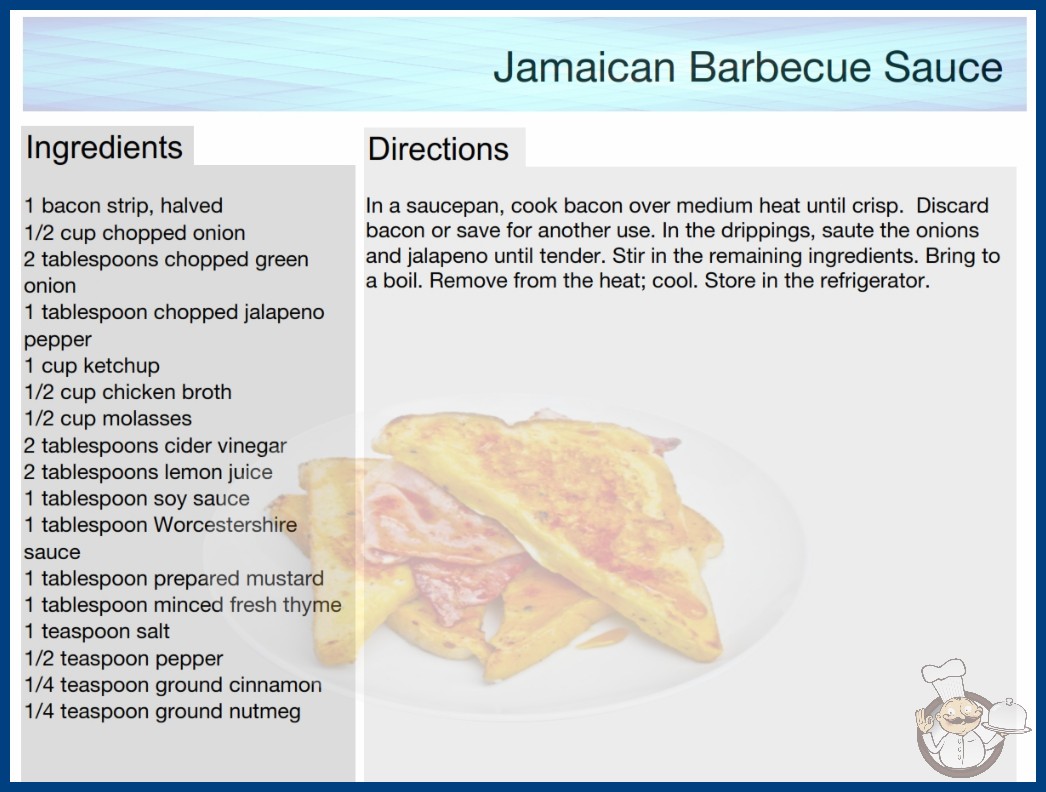 Jamaican Barbecue Sauce

Ingredients

1 bacon strip, halved
1/2 cup chopped onion
2 tablespoons chopped green onion
1 tablespoon chopped jalapeno pepper
1 cup ketchup
1/2 cup chicken broth
1/2 cup molasses
2 tablespoons cider vinegar
2 tablespoons lemon juice
1 tablespoon soy sauce
1 tablespoon Worcestershire sauce
1 tablespoon prepared mustard
1 tablespoon minced fresh thyme
1 teaspoon salt
1/2 teaspoon pepper
1/4 teaspoon ground cinnamon
1/4 teaspoon ground nutmeg

Directions

In a saucepan, cook bacon over medium heat until crisp. Discard bacon or save for another use. In the drippings, saute the onions and jalapeno until tender. Stir in the remaining ingredients. Bring to a boil. Remove from the heat; cool. Store in the refrigerator.